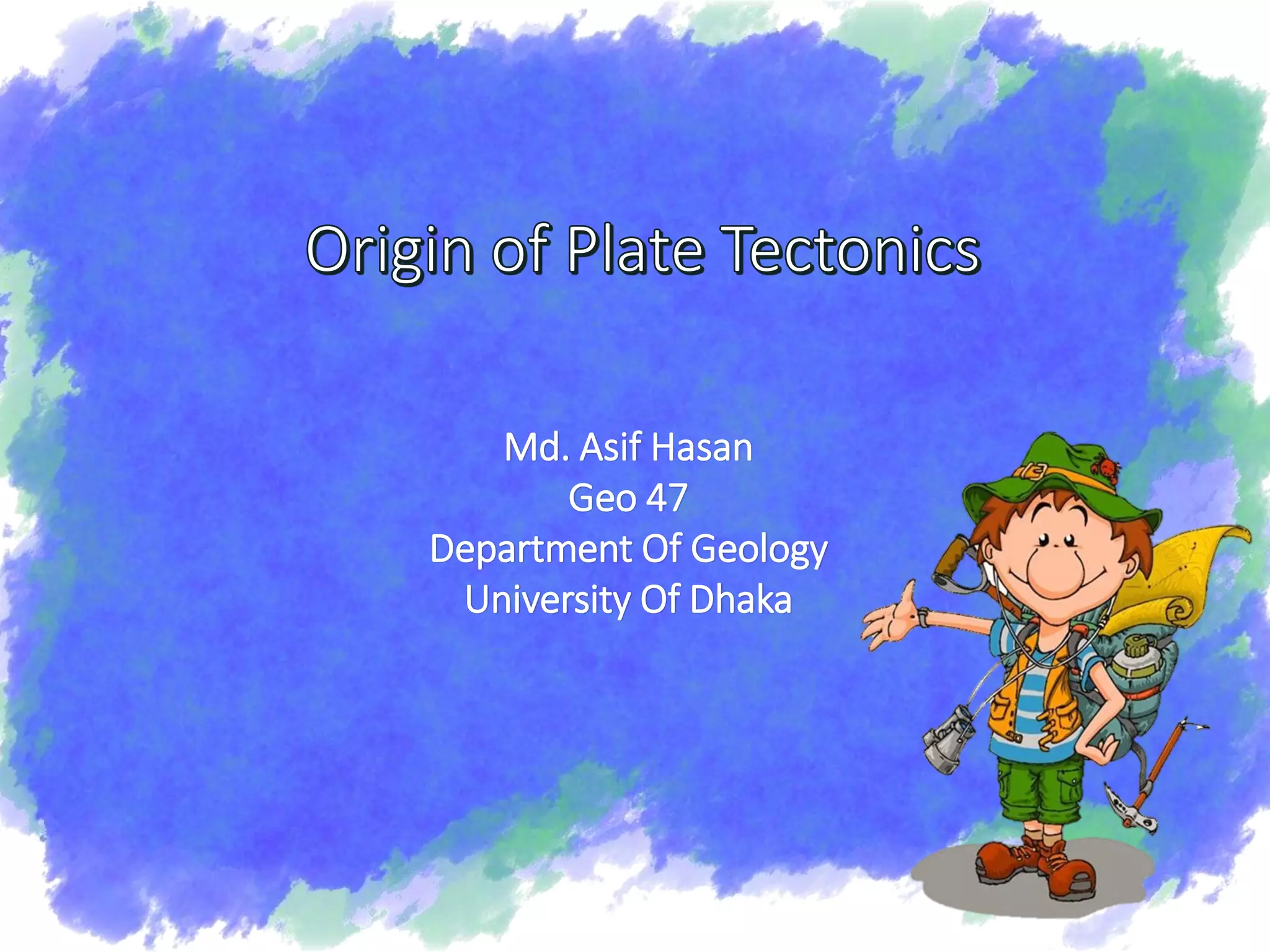 Origin of Plate Tectonics

Md. Asif Hasan
Geo 47
Department Of Geology
University Of Dhaka